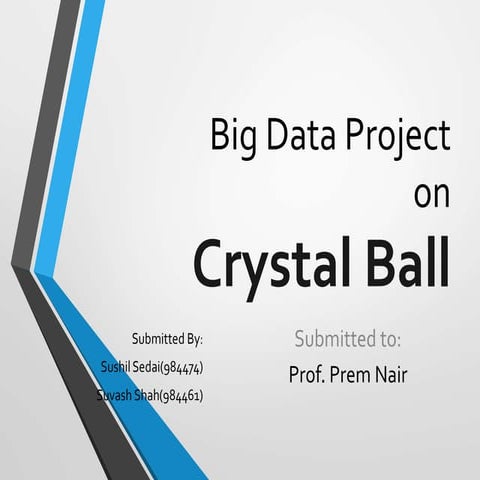 Big Data Project
on
Crystal Ball

Submitted By:
Sushil Sedai(984474)
Suvash Shah(984461)

Submitted to:
Prof. Prem Nair